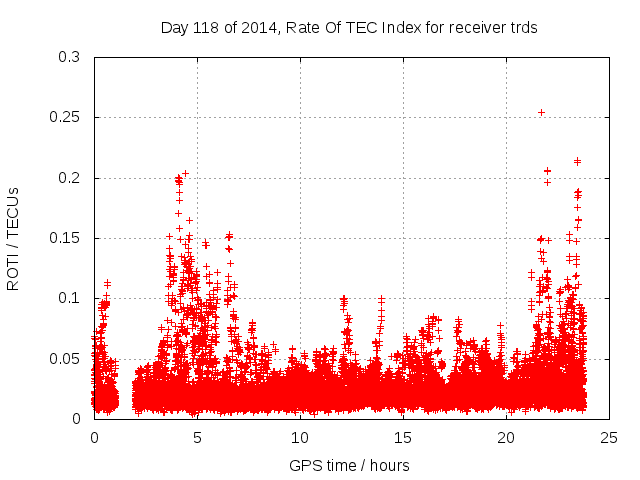 Day 118 of 2014, Rate Of TEC Index for receiver trds

ROTI / TECUs

0.3
0.25
0.2
0.15
0.1
0.05
0

0
5
10
15
20
25

GPS time / hours